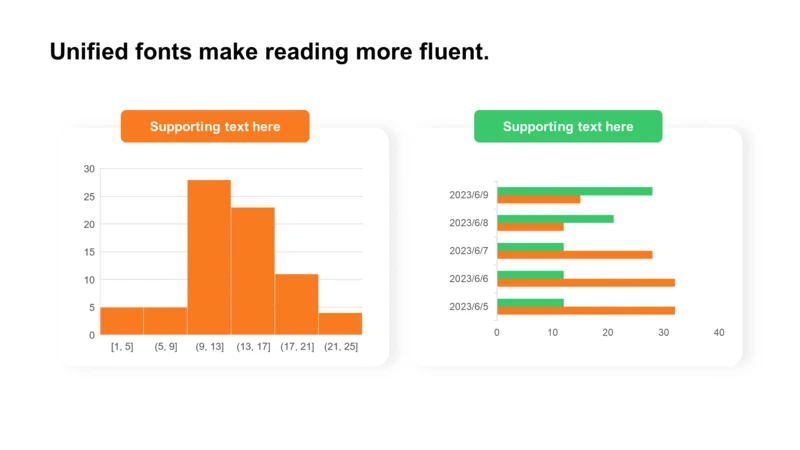 Unified fonts make reading more fluent.

Supporting text here

30
25
20
15
10
5
0
[1, 5]
(5, 9]
(9, 13]
(13, 17]
(17, 21]
(21, 25]

Supporting text here

2023/6/9
2023/6/8
2023/6/7
2023/6/6
2023/6/5
0
10
20
30
40